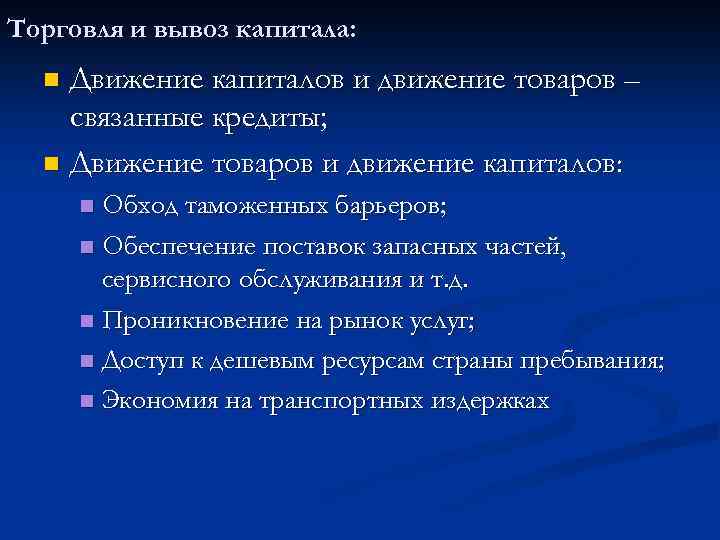 Торговля и вывоз капитала:

- Движение капиталов и движение товаров – связанные кредиты;
- Движение товаров и движение капиталов:
  - Обход таможенных барьеров;
  - Обеспечение поставок запасных частей, сервисного обслуживания и т.д.
  - Проникновение на рынок услуг;
  - Доступ к дешевым ресурсам страны пребывания;
  - Экономия на транспортных издержках